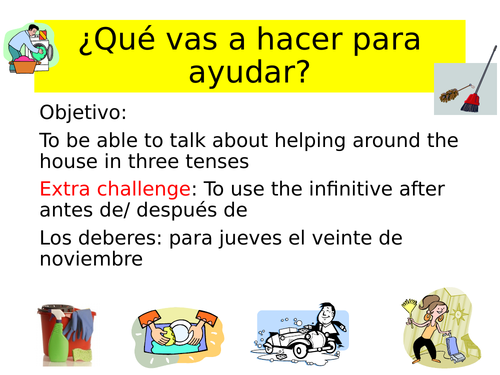 ¿Qué vas a hacer para ayudar?

Objetivo:

To be able to talk about helping around the house in three tenses

Extra challenge: To use the infinitive after antes de/ después de

Los deberes: para jueves el veinte de noviembre